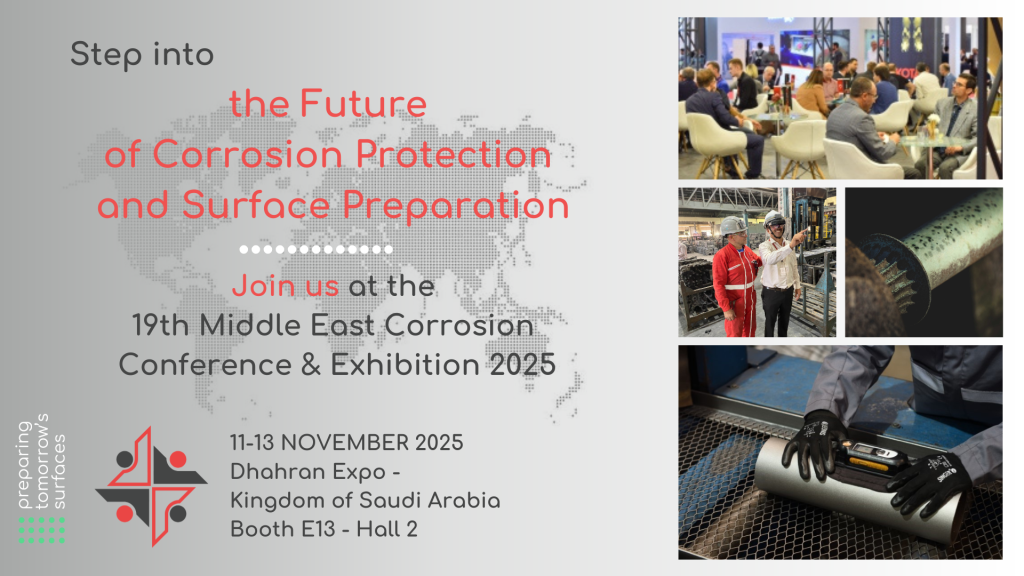 Step into

the Future of Corrosion Protection and Surface Preparation

Join us at the 19th Middle East Corrosion Conference & Exhibition 2025

preparing tomorrow's surfaces

11-13 NOVEMBER 2025
Dhahran Expo - Kingdom of Saudi Arabia
Booth E13 - Hall 2